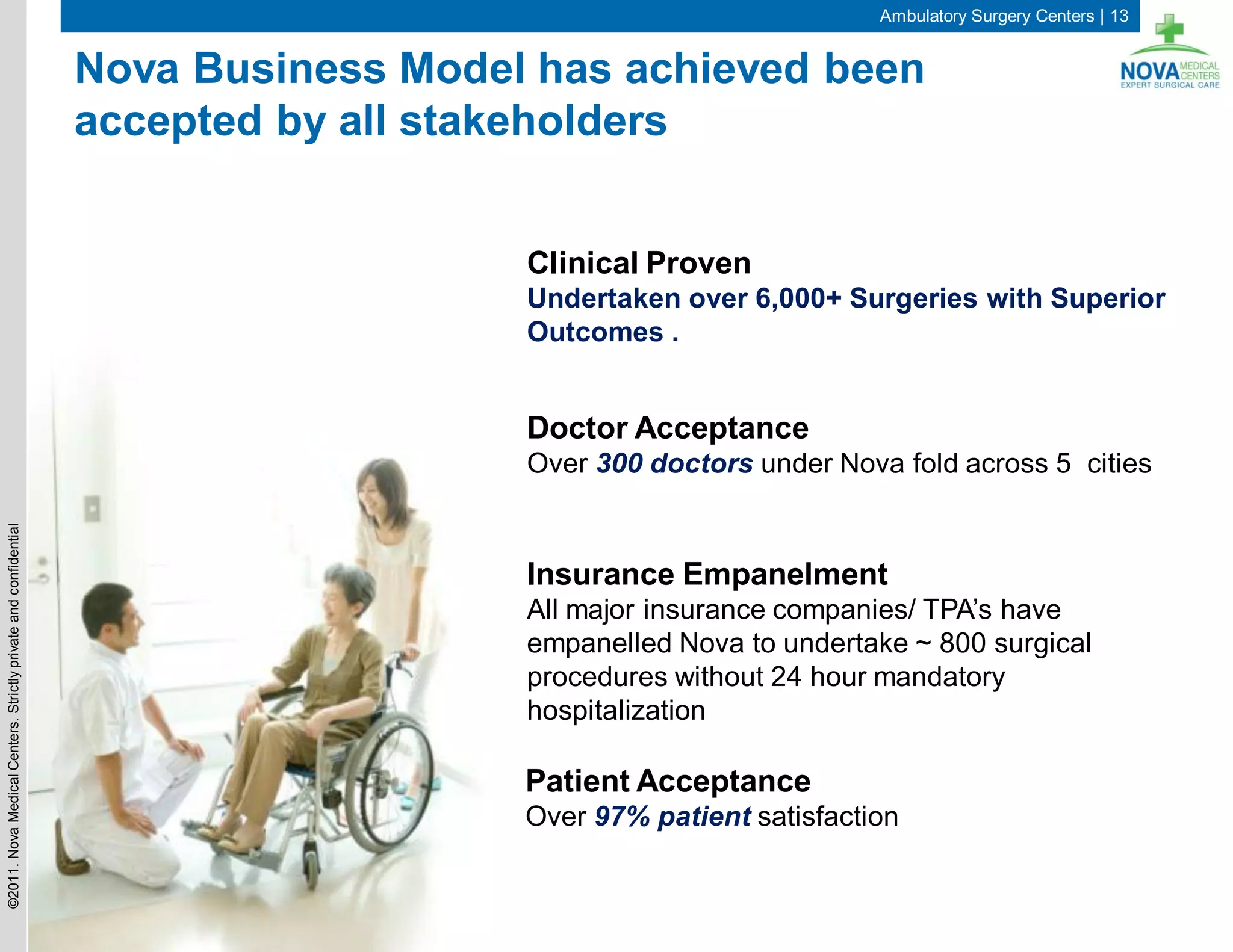 Ambulatory Surgery Centers | 13

NOVA MEDICAL CENTERS
EXPERT SURGICAL CARE

Nova Business Model has achieved been accepted by all stakeholders

Clinical Proven
Undertaken over 6,000+ Surgeries with Superior Outcomes .

Doctor Acceptance
Over 300 doctors under Nova fold across 5 cities

Insurance Empanelment
All major insurance companies/ TPA's have empanelled Nova to undertake ~ 800 surgical procedures without 24 hour mandatory hospitalization

Patient Acceptance
Over 97% patient satisfaction

©2011. Nova Medical Centers. Strictly private and confidential